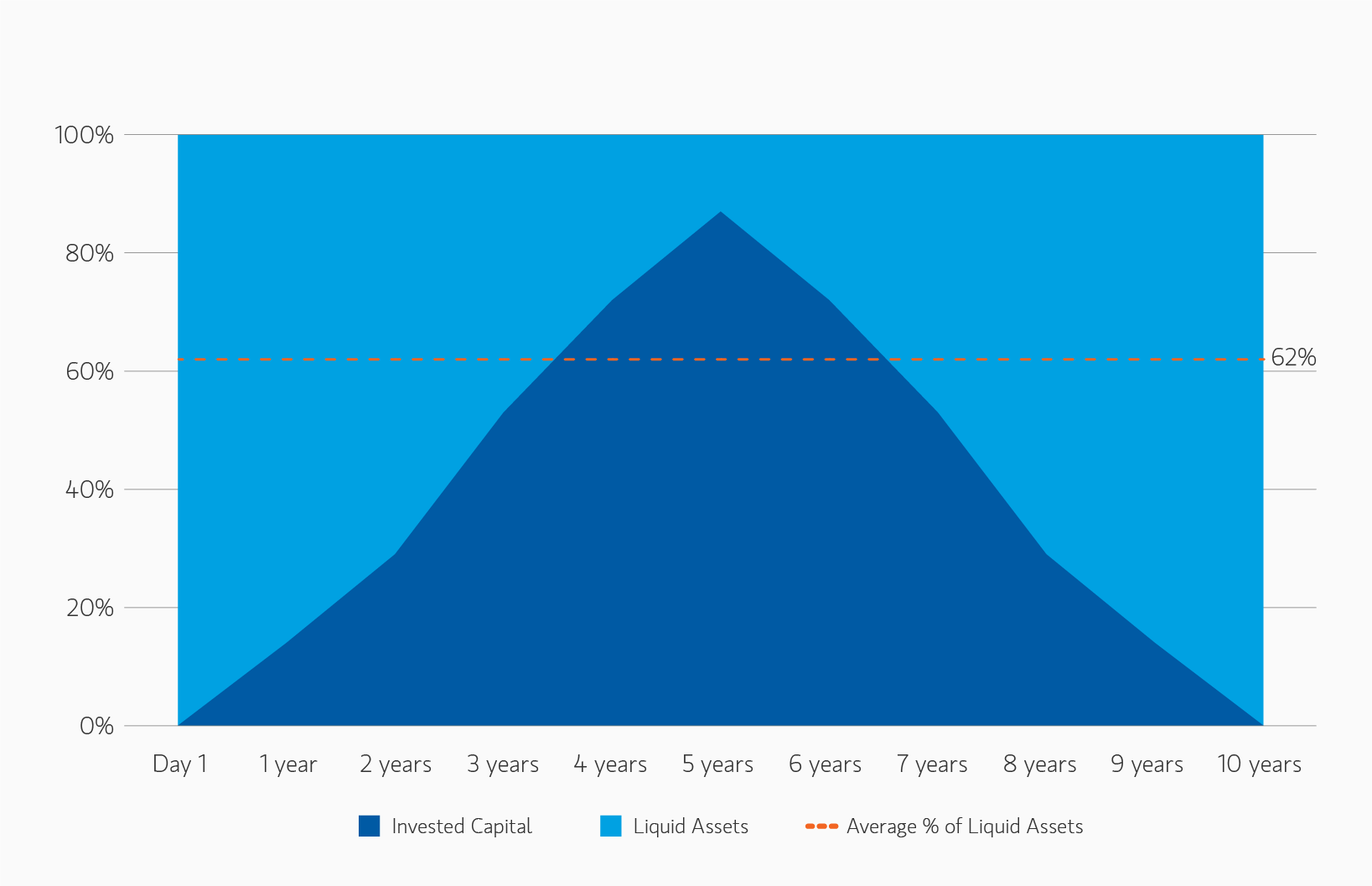 100%
80%
60%
40%
20%
0%

62%

Day 1
1 year
2 years
3 years
4 years
5 years
6 years
7 years
8 years
9 years
10 years

Invested Capital
Liquid Assets
Average % of Liquid Assets